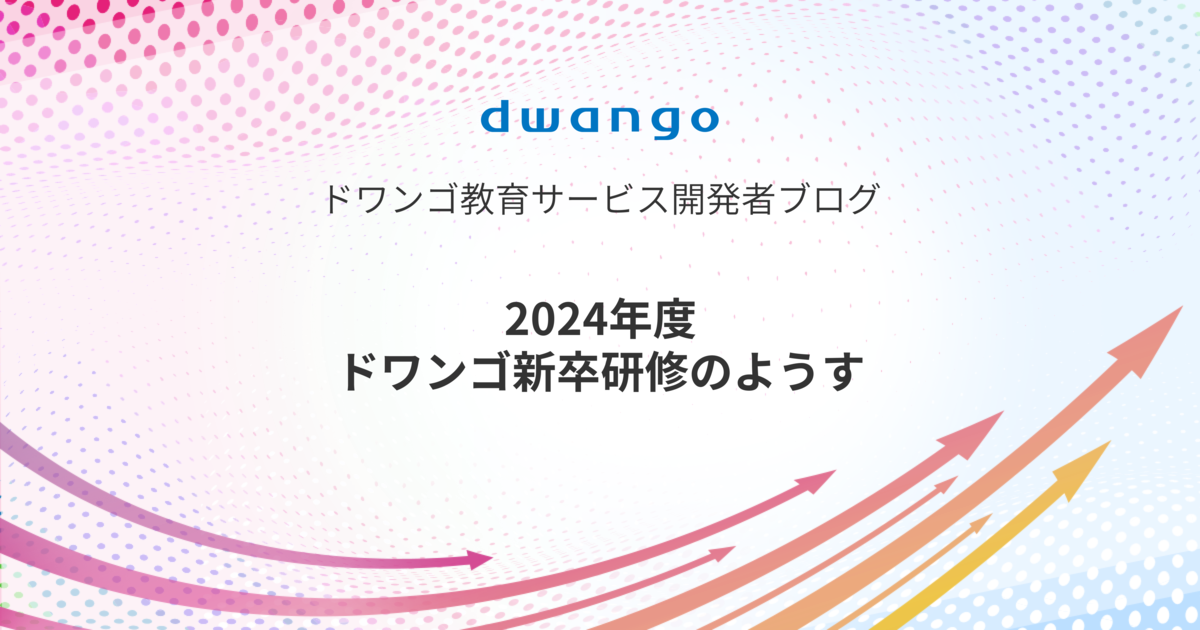 dwango

ドワンゴ教育サービス開発者ブログ

2024年度
ドワンゴ新卒研修のようす